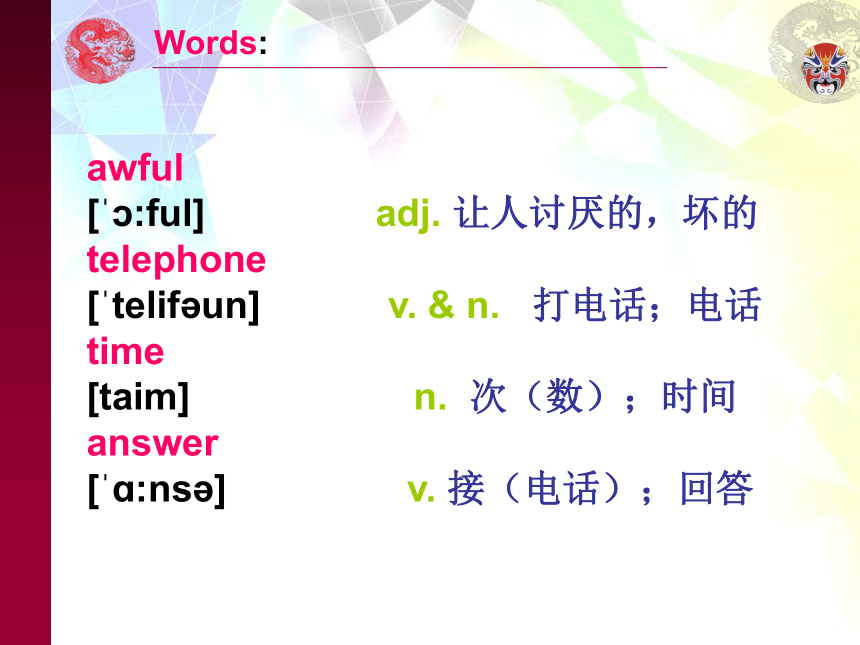 Words:

awful
[ˈɔ:ful] adj. 让人讨厌的，坏的
telephone
[ˈtelifəun] v. & n. 打电话；电话
time
[taim] n. 次（数）；时间
answer
[ˈɑ:nsə] v. 接（电话）；回答